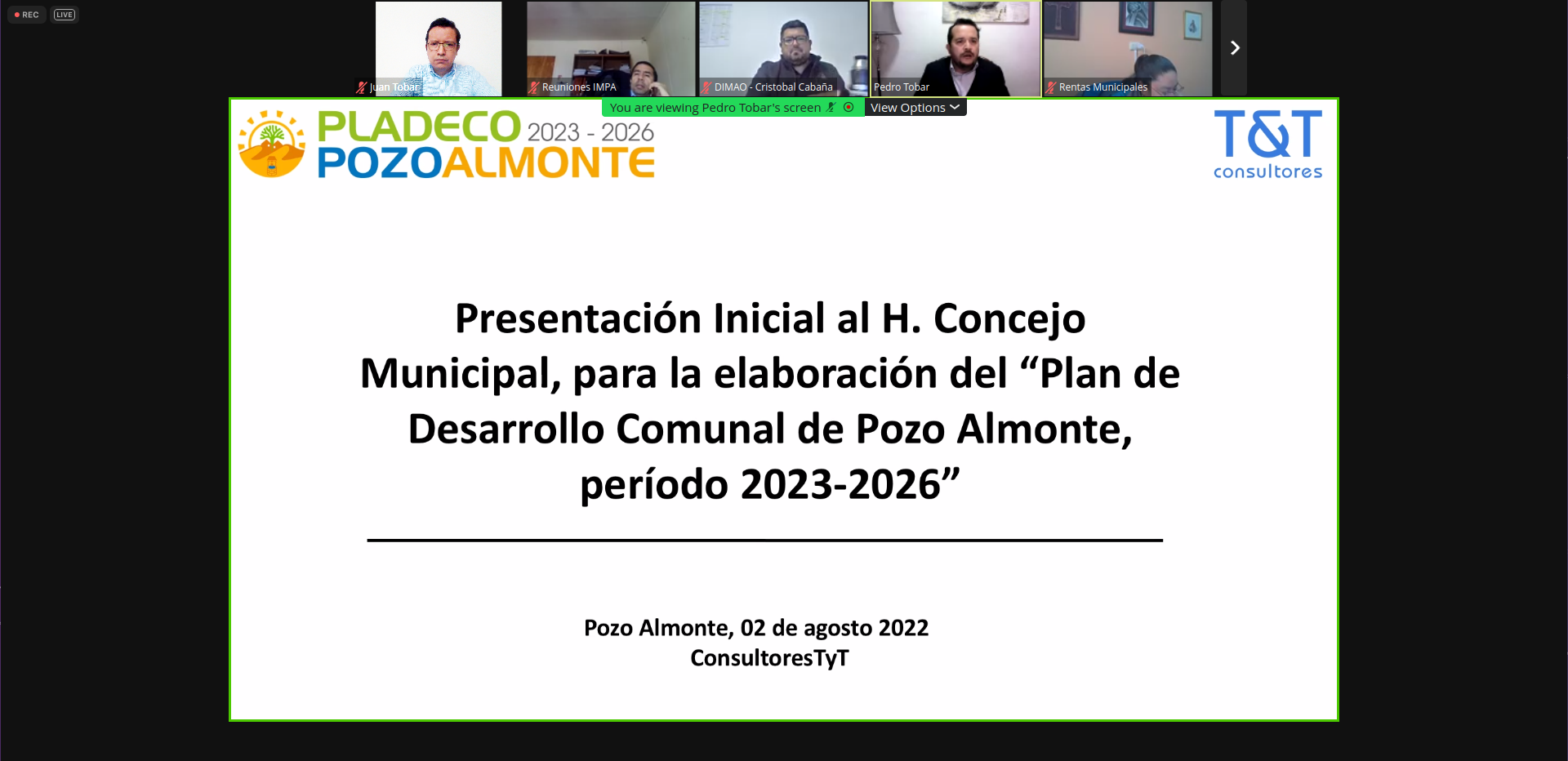 REC LIVE

Juan Tobar
Reuniones IMPA
DIMAO - Cristobal Cabaña
Pedro Tobar
Rentas Municipales

You are viewing Pedro Tobar's screen
View Options

PLADECO 2023 - 2026
POZOALMONTE

T&T
consultores

Presentación Inicial al H. Concejo Municipal, para la elaboración del “Plan de Desarrollo Comunal de Pozo Almonte, período 2023-2026”

Pozo Almonte, 02 de agosto 2022
ConsultoresTyT